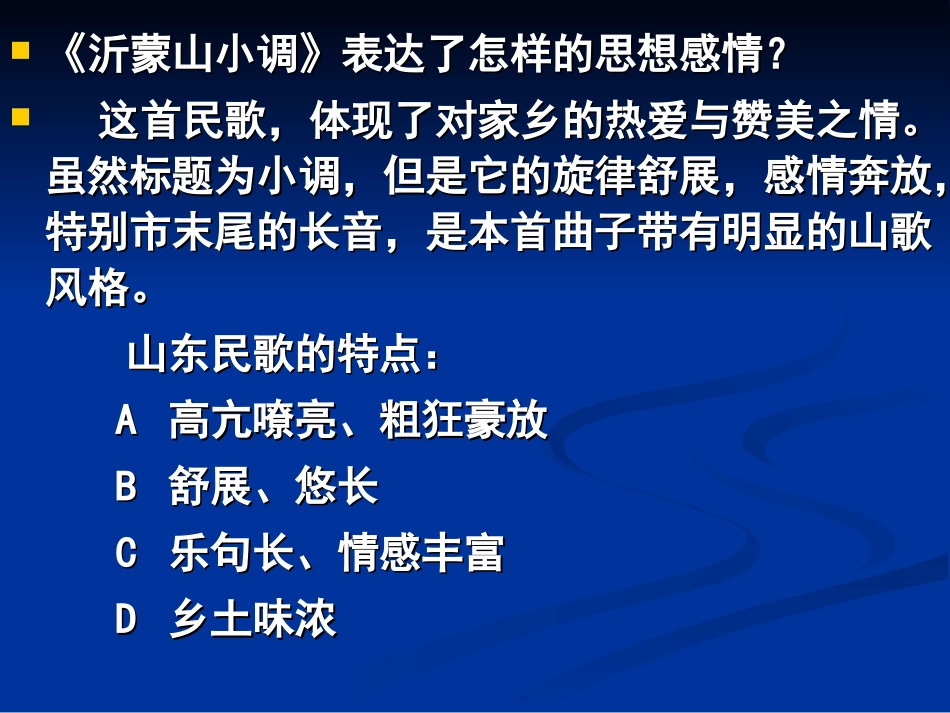 《沂蒙山小调》表达了怎样的思想感情？

这首民歌，体现了对家乡的热爱与赞美之情。虽然标题为小调，但是它的旋律舒展，感情奔放，特别市末尾的长音，是本首曲子带有明显的山歌风格。

山东民歌的特点：

A 高亢嘹亮、粗狂豪放

B 舒展、悠长

C 乐句长、情感丰富

D 乡土味浓